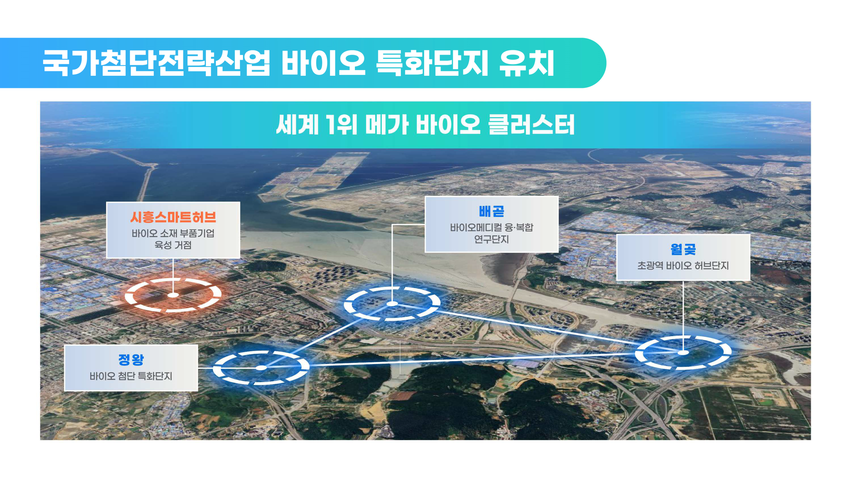 국가첨단전략산업 바이오 특화단지 유치

세계 1위 메가 바이오 클러스터

시흥스마트허브
바이오 소재 부품기업 육성 거점

배곧
바이오메디컬 융·복합 연구단지

월곶
초광역 바이오 허브단지

정왕
바이오 첨단 특화단지